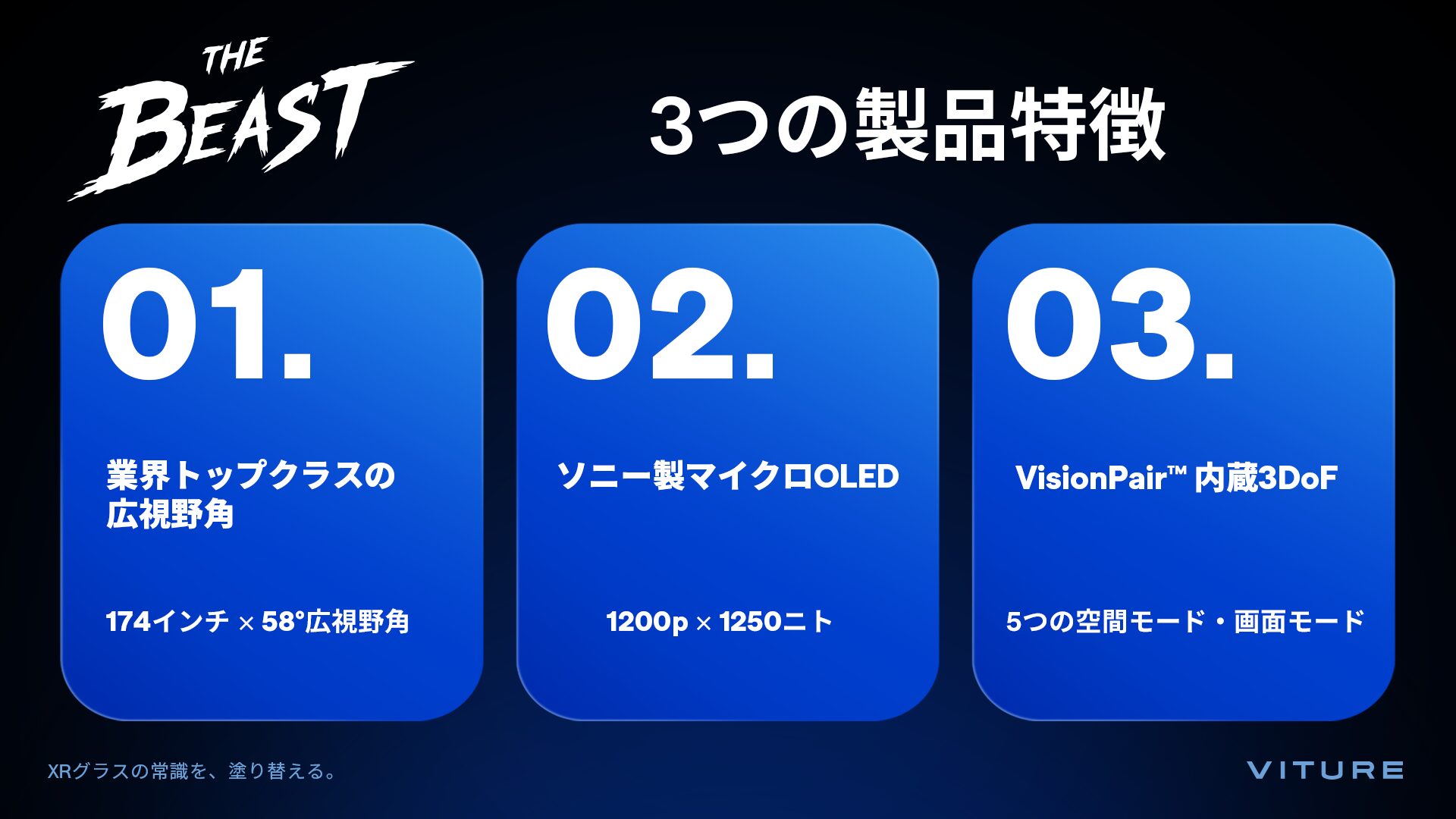 THE BEAST

3つの製品特徴

01.

業界トップクラスの広視野角

174インチ × 58°広視野角

02.

ソニー製マイクロOLED

1200p × 1250ニト

03.

VisionPair™ 内蔵3DoF

5つの空間モード・画面モード

XRグラスの常識を、塗り替える。

VITURE